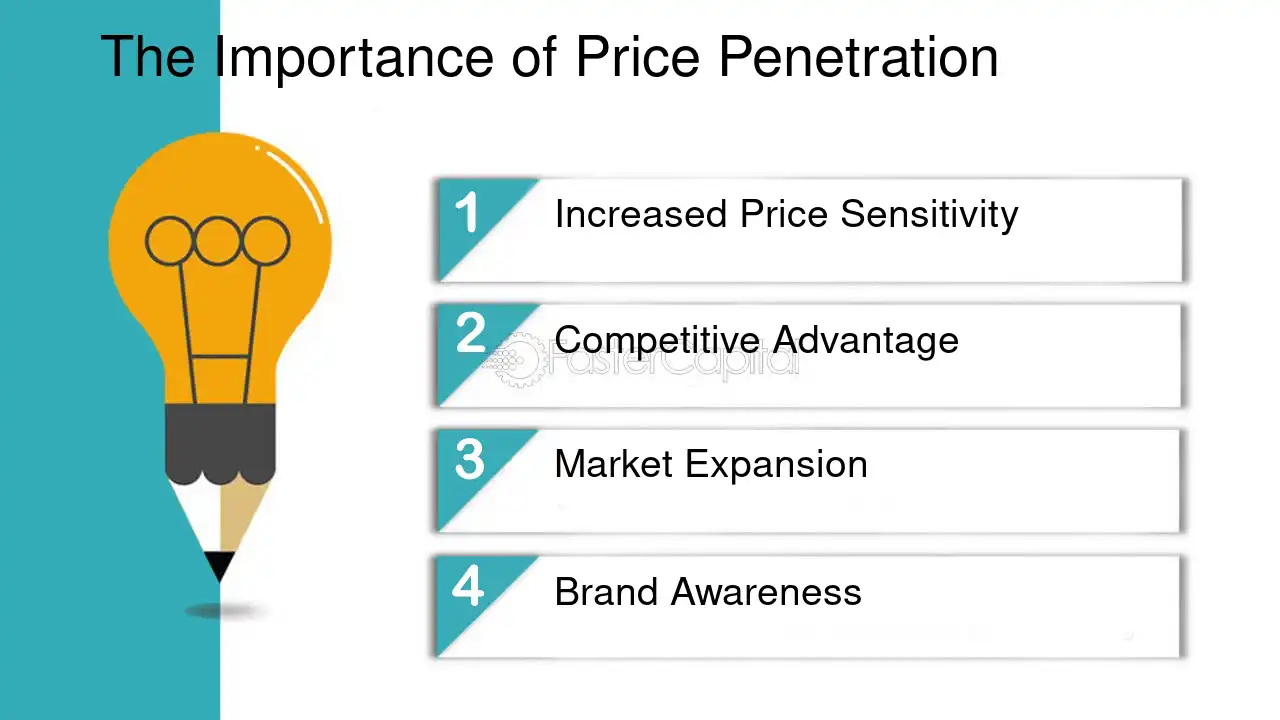 The Importance of Price Penetration

1 Increased Price Sensitivity

2 Competitive Advantage

FasterCapital

3 Market Expansion

4 Brand Awareness